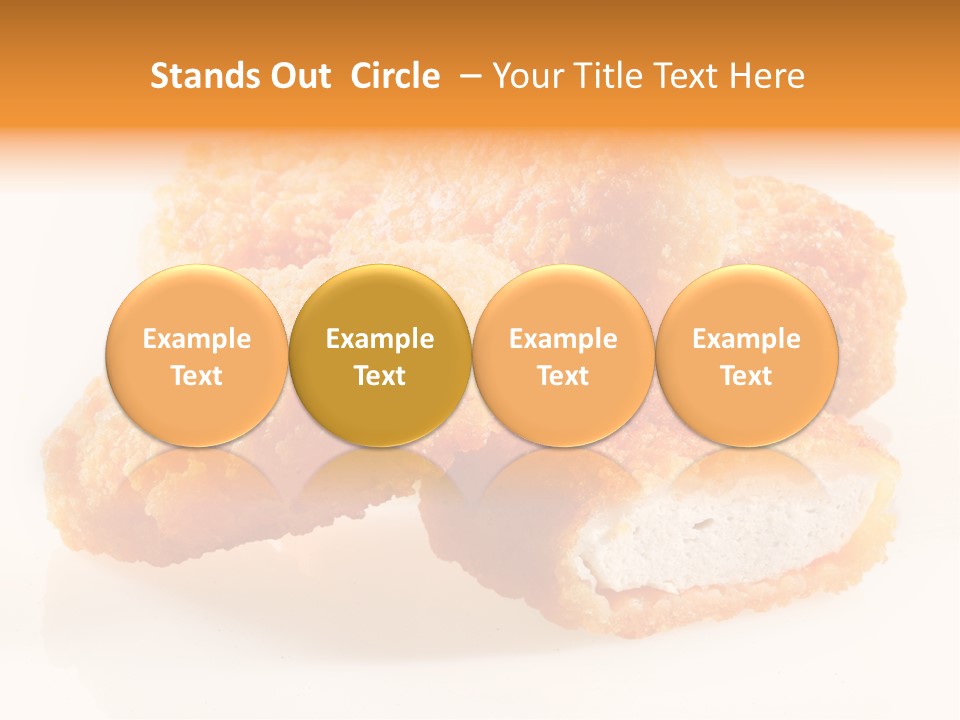 Stands Out Circle – Your Title Text Here

Example Text

Example Text

Example Text

Example Text